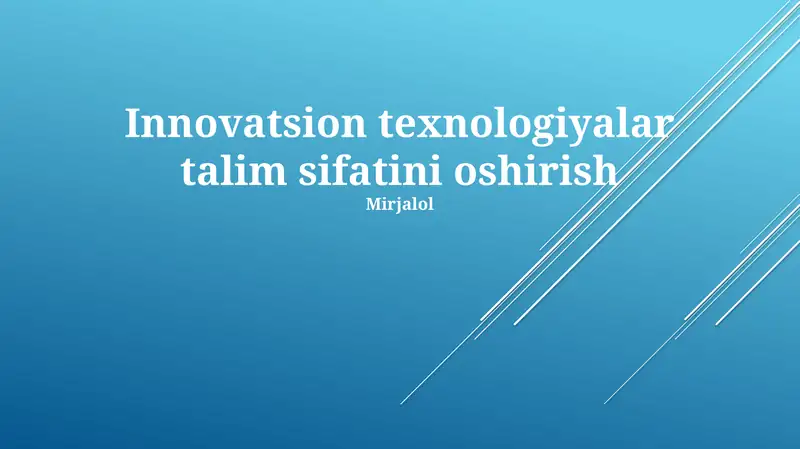 Innovatsion texnologiyalar talim sifatini oshirish

Mirjalol